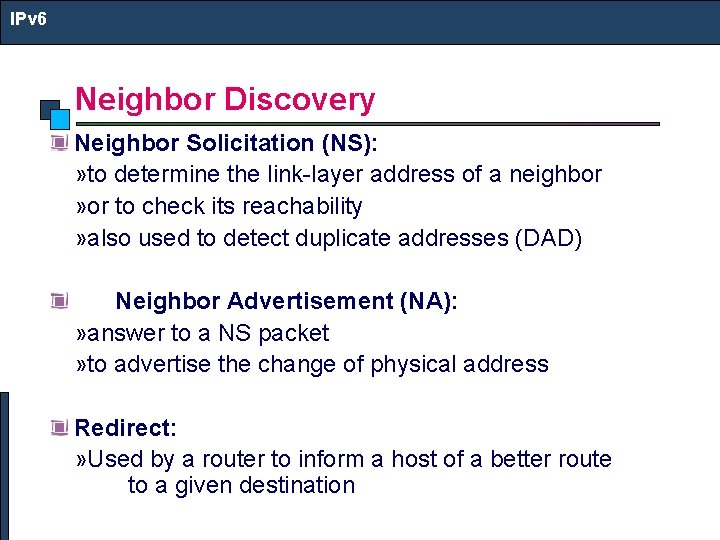 IPv6

Neighbor Discovery

Neighbor Solicitation (NS):
»to determine the link-layer address of a neighbor
»or to check its reachability
»also used to detect duplicate addresses (DAD)

Neighbor Advertisement (NA):
»answer to a NS packet
»to advertise the change of physical address

Redirect:
»Used by a router to inform a host of a better route to a given destination